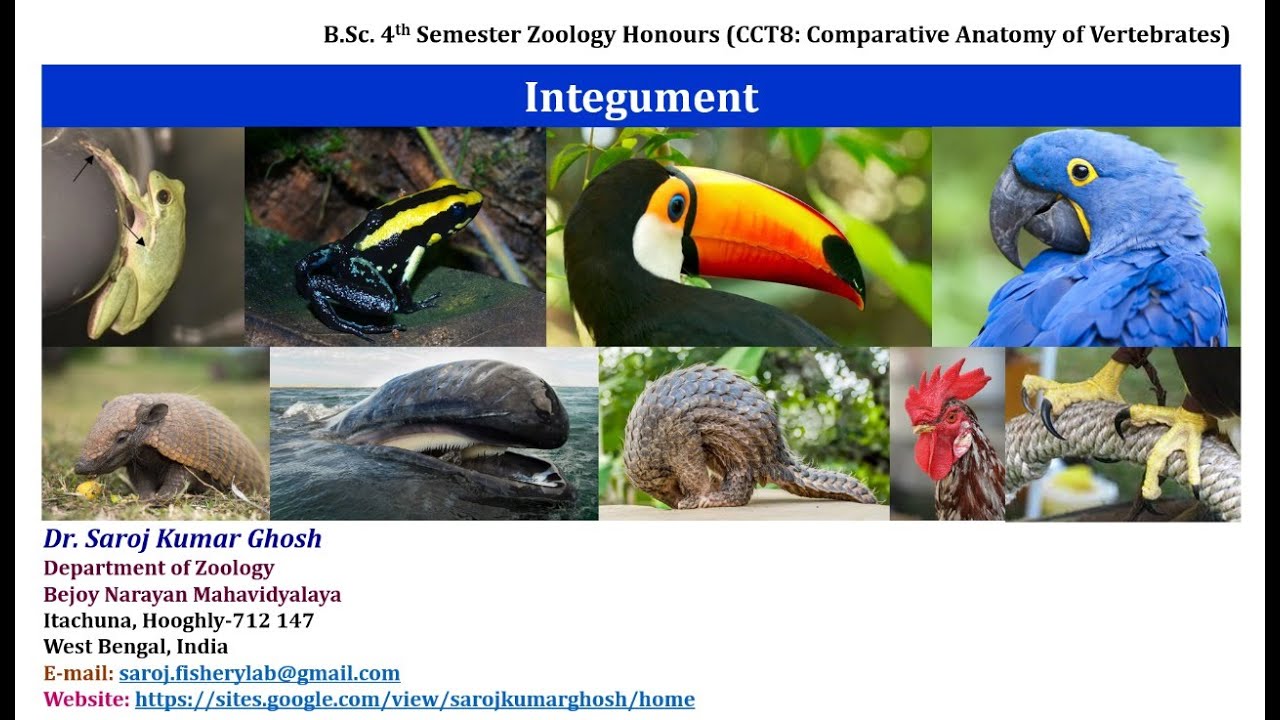 B.Sc. 4$^{th}$ Semester Zoology Honours (CCT8: Comparative Anatomy of Vertebrates)

Integument

Dr. Saroj Kumar Ghosh
Department of Zoology
Bejoy Narayan Mahavidyalaya
Itachuna, Hooghly-712 147
West Bengal, India
E-mail: saroj.fisherylab@gmail.com
Website: https://sites.google.com/view/sarojkumarghosh/home